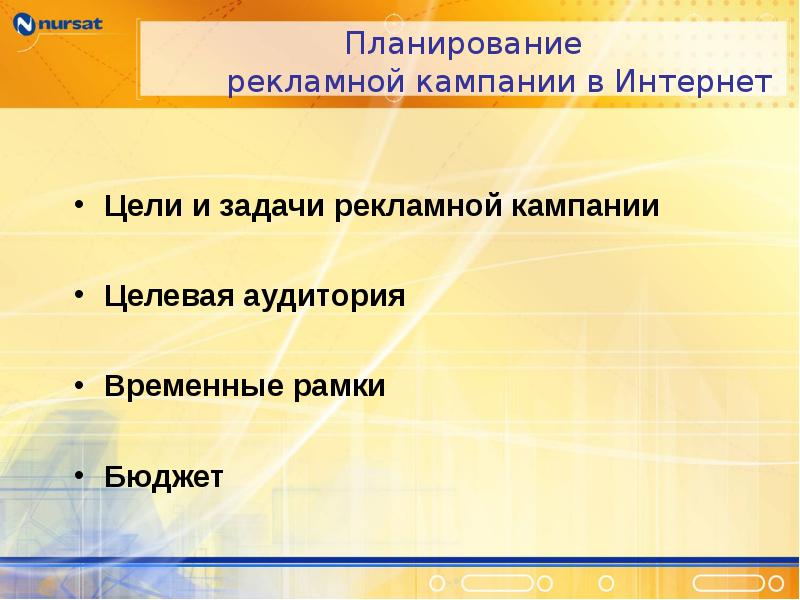 nursat

Планирование рекламной кампании в Интернет

• Цели и задачи рекламной кампании

• Целевая аудитория

• Временные рамки

• Бюджет